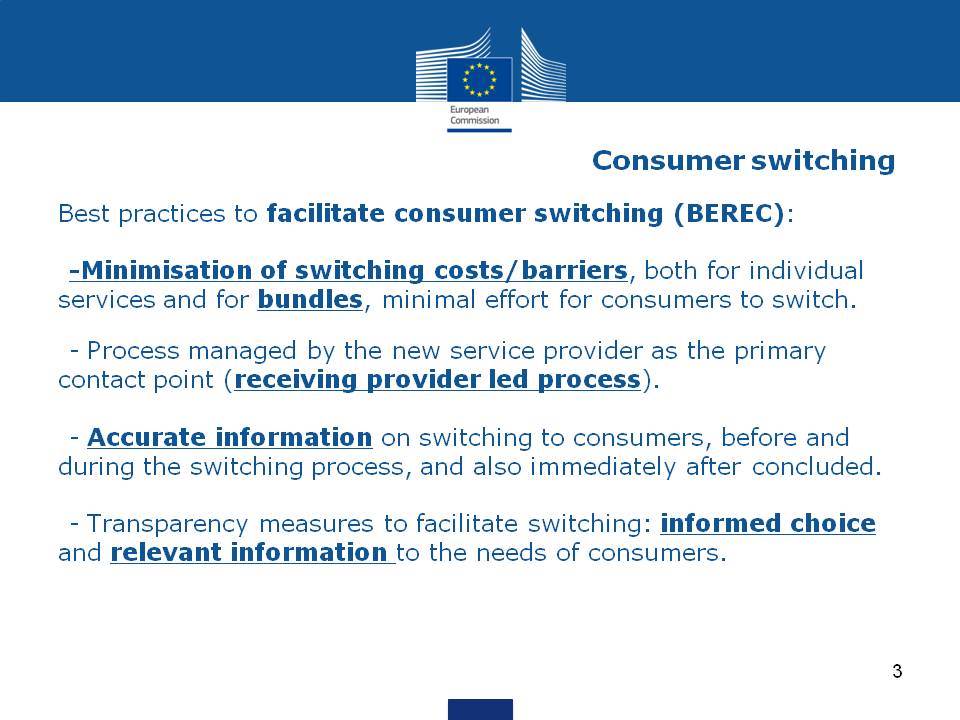 European Commission

Consumer switching

Best practices to facilitate consumer switching (BEREC):

-Minimisation of switching costs/barriers, both for individual services and for bundles, minimal effort for consumers to switch.

- Process managed by the new service provider as the primary contact point (receiving provider led process).

- Accurate information on switching to consumers, before and during the switching process, and also immediately after concluded.

- Transparency measures to facilitate switching: informed choice and relevant information to the needs of consumers.

3